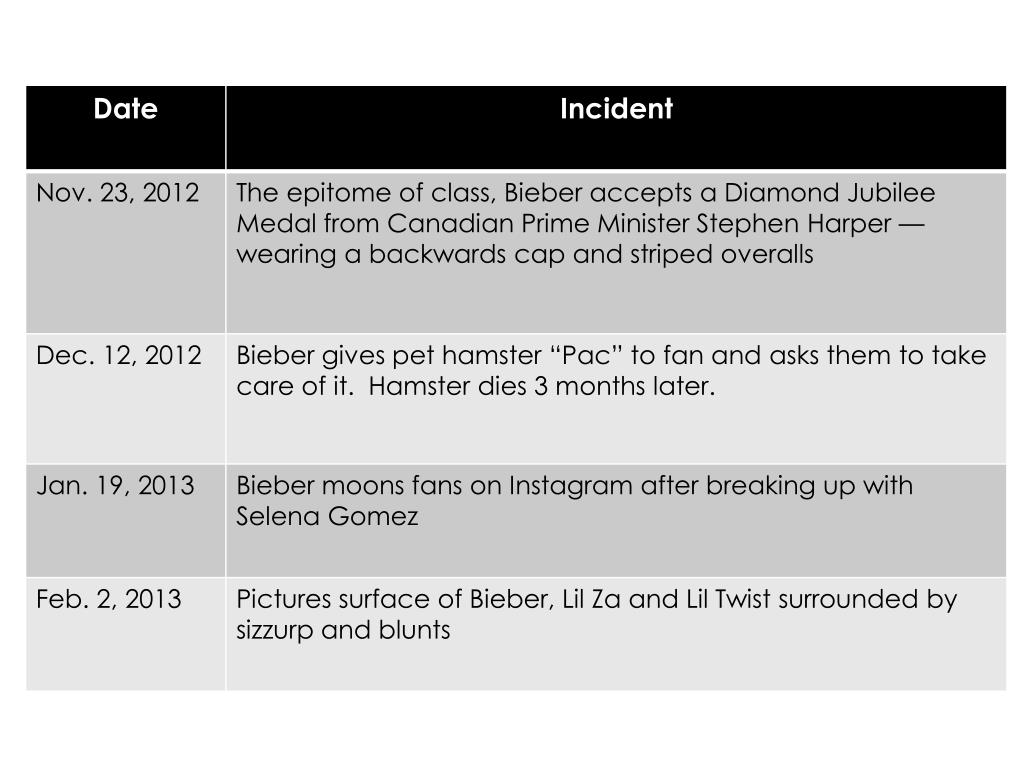 | Date | Incident |
|---|---|
| Nov. 23, 2012 | The epitome of class, Bieber accepts a Diamond Jubilee Medal from Canadian Prime Minister Stephen Harper — wearing a backwards cap and striped overalls |
| Dec. 12, 2012 | Bieber gives pet hamster “Pac” to fan and asks them to take care of it. Hamster dies 3 months later. |
| Jan. 19, 2013 | Bieber moons fans on Instagram after breaking up with Selena Gomez |
| Feb. 2, 2013 | Pictures surface of Bieber, Lil Za and Lil Twist surrounded by sizzurp and blunts |